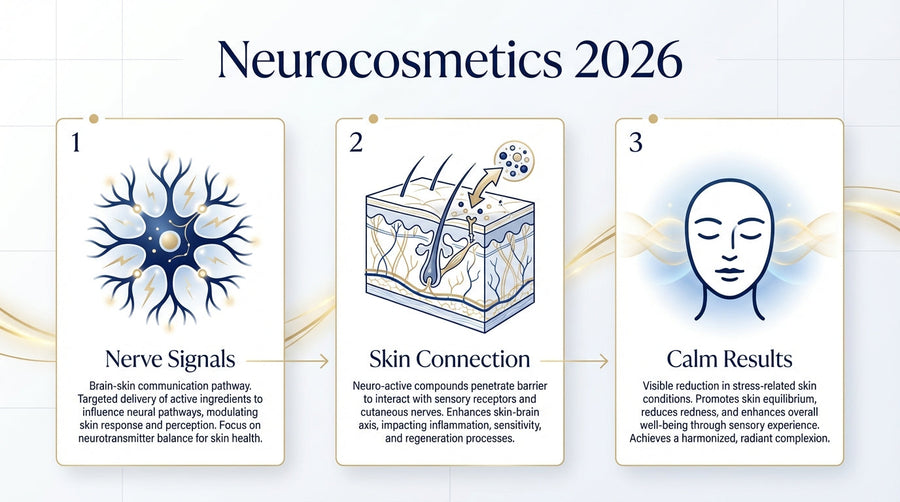 Neurocosmetics 2026

1

Nerve Signals

Brain-skin communication pathway. Targeted delivery of active ingredients to influence neural pathways, modulating skin response and perception. Focus on neurotransmitter balance for skin health.

2

Skin Connection

Neuro-active compounds penetrate barrier to interact with sensory receptors and cutaneous nerves. Enhances skin-brain axis, impacting inflammation, sensitivity, and regeneration processes.

3

Calm Results

Visible reduction in stress-related skin conditions. Promotes skin equilibrium, reduces redness, and enhances overall well-being through sensory experience. Achieves a harmonized, radiant complexion.